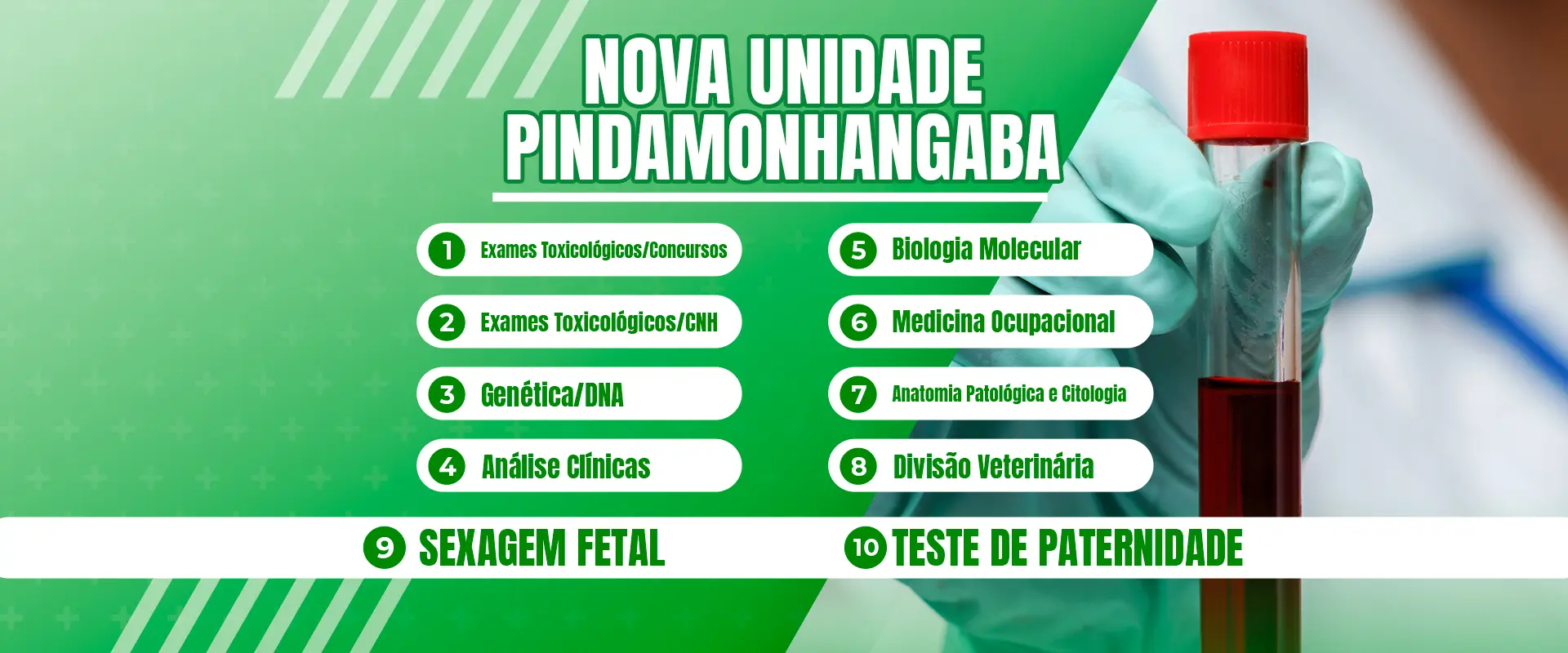 NOVA UNIDADE
PINDAMONHANGABA

1 Exames Toxicológicos/Concursos
2 Exames Toxicológicos/CNH
3 Genética/DNA
4 Análise Clínicas

5 Biologia Molecular
6 Medicina Ocupacional
7 Anatomia Patológica e Citologia
8 Divisão Veterinária

9 SEXAGEM FETAL
10 TESTE DE PATERNIDADE